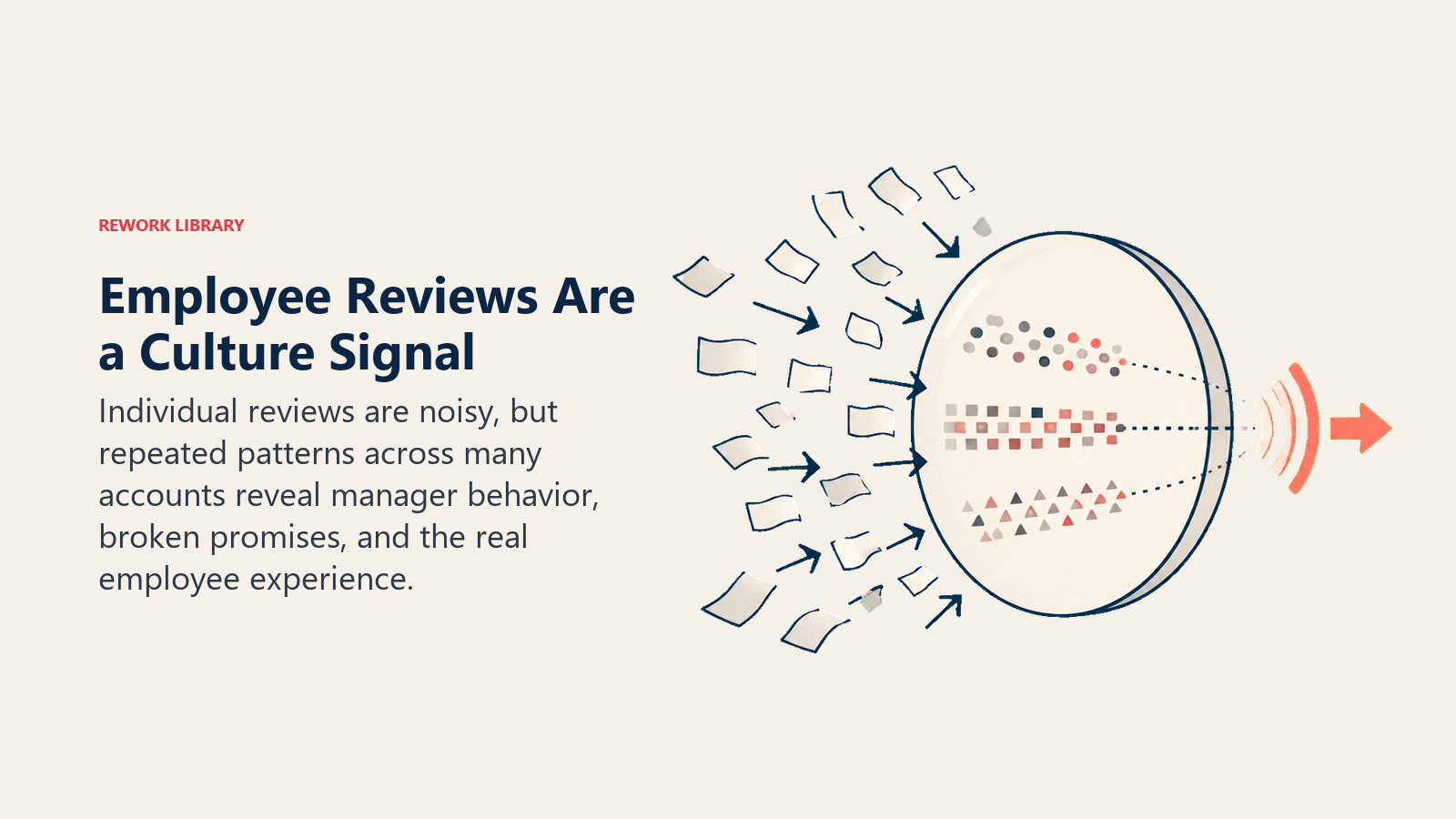 REWORK LIBRARY

Employee Reviews Are a Culture Signal

Individual reviews are noisy, but repeated patterns across many accounts reveal manager behavior, broken promises, and the real employee experience.